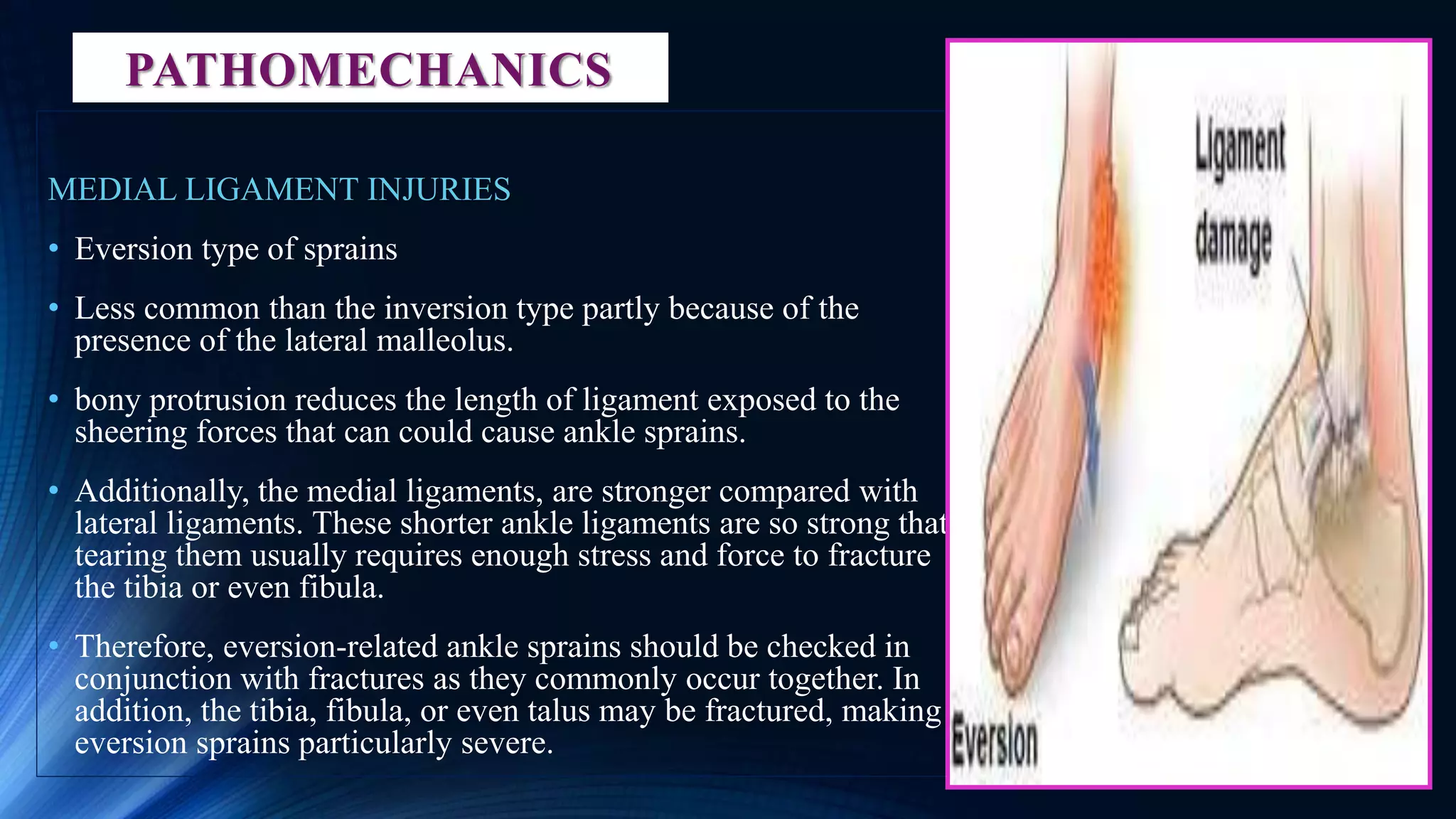 PATHOMECHANICS

MEDIAL LIGAMENT INJURIES

• Eversion type of sprains

• Less common than the inversion type partly because of the presence of the lateral malleolus.

• bony protrusion reduces the length of ligament exposed to the sheering forces that can could cause ankle sprains.

• Additionally, the medial ligaments, are stronger compared with lateral ligaments. These shorter ankle ligaments are so strong that tearing them usually requires enough stress and force to fracture the tibia or even fibula.

• Therefore, eversion-related ankle sprains should be checked in conjunction with fractures as they commonly occur together. In addition, the tibia, fibula, or even talus may be fractured, making eversion sprains particularly severe.

Ligament damage

Eversion